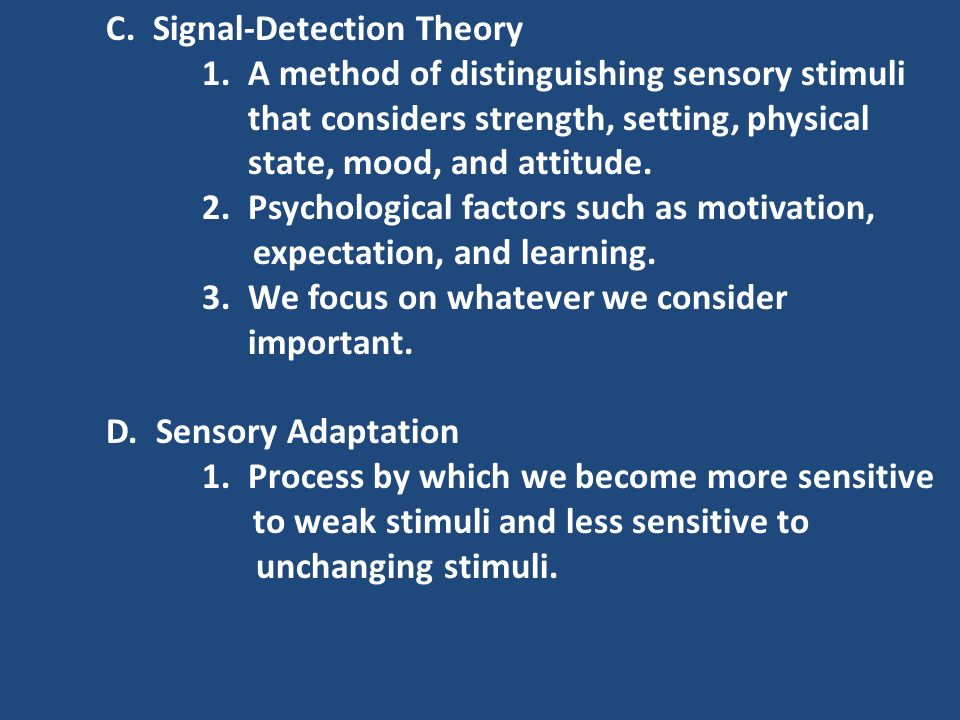 C. Signal-Detection Theory
1. A method of distinguishing sensory stimuli that considers strength, setting, physical state, mood, and attitude.
2. Psychological factors such as motivation, expectation, and learning.
3. We focus on whatever we consider important.

D. Sensory Adaptation
1. Process by which we become more sensitive to weak stimuli and less sensitive to unchanging stimuli.